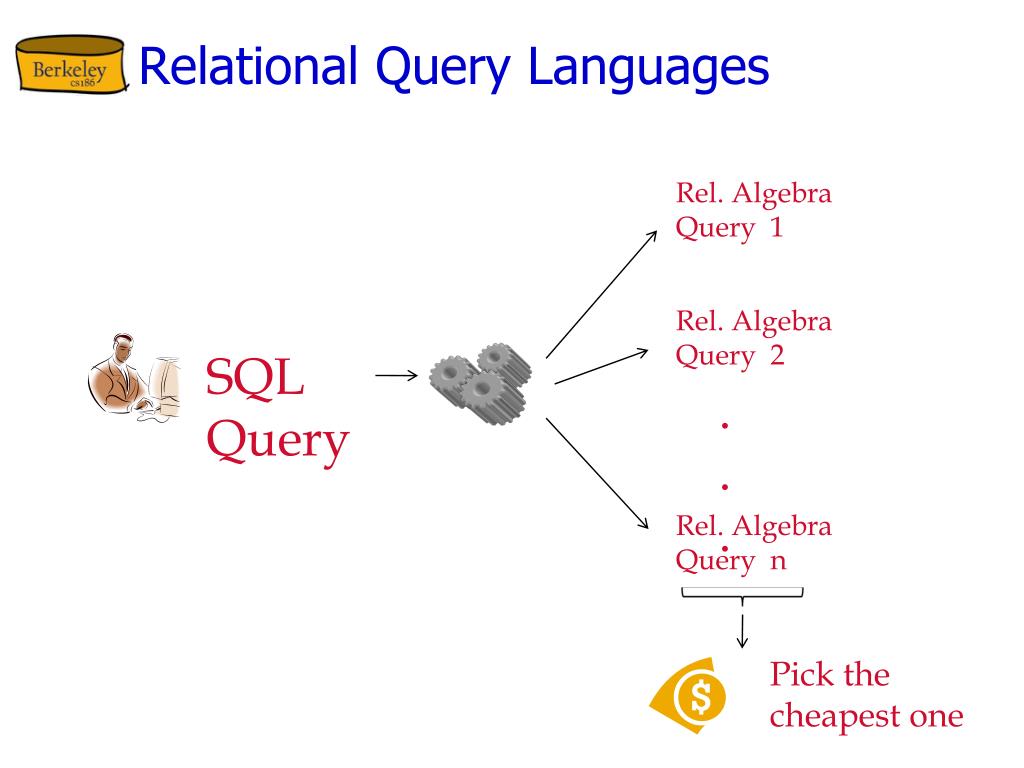 Berkeley cs186

Relational Query Languages

SQL Query

Rel. Algebra Query 1

Rel. Algebra Query 2

.
.
.

Rel. Algebra Query n

$

Pick the cheapest one